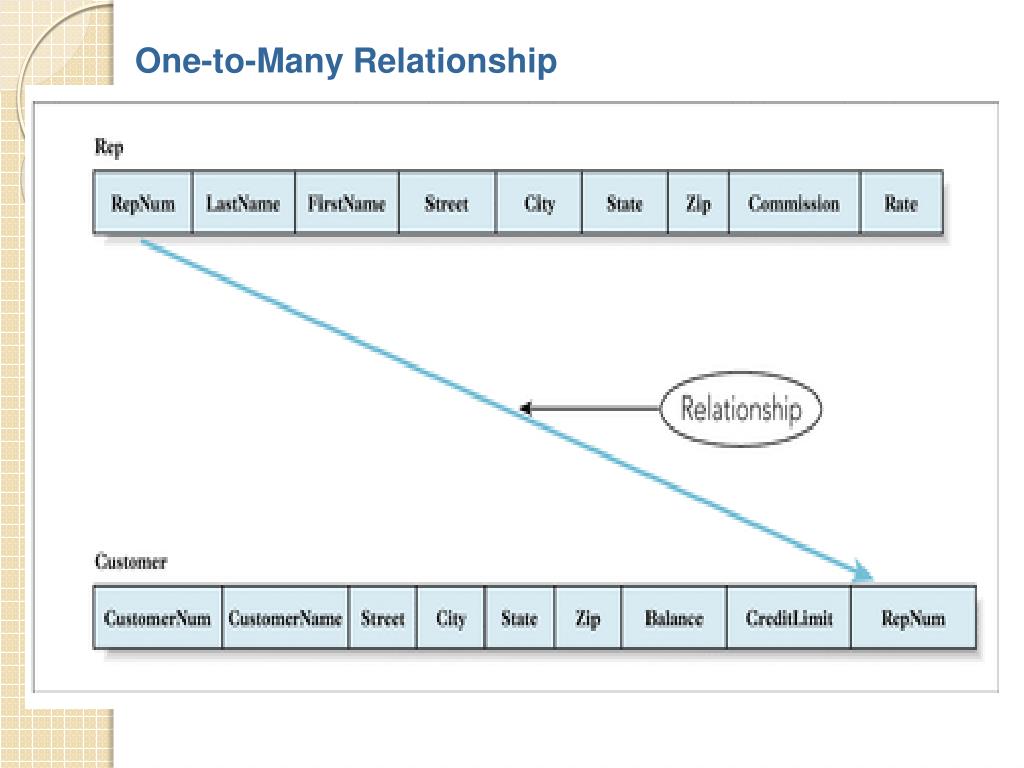 One-to-Many Relationship

Rep

| RepNum | LastName | FirstName | Street | City | State | Zip | Commission | Rate |
|---|---|---|---|---|---|---|---|---|

Relationship

Customer

| CustomerNum | CustomerName | Street | City | State | Zip | Balance | CreditLimit | RepNum |
|---|---|---|---|---|---|---|---|---|